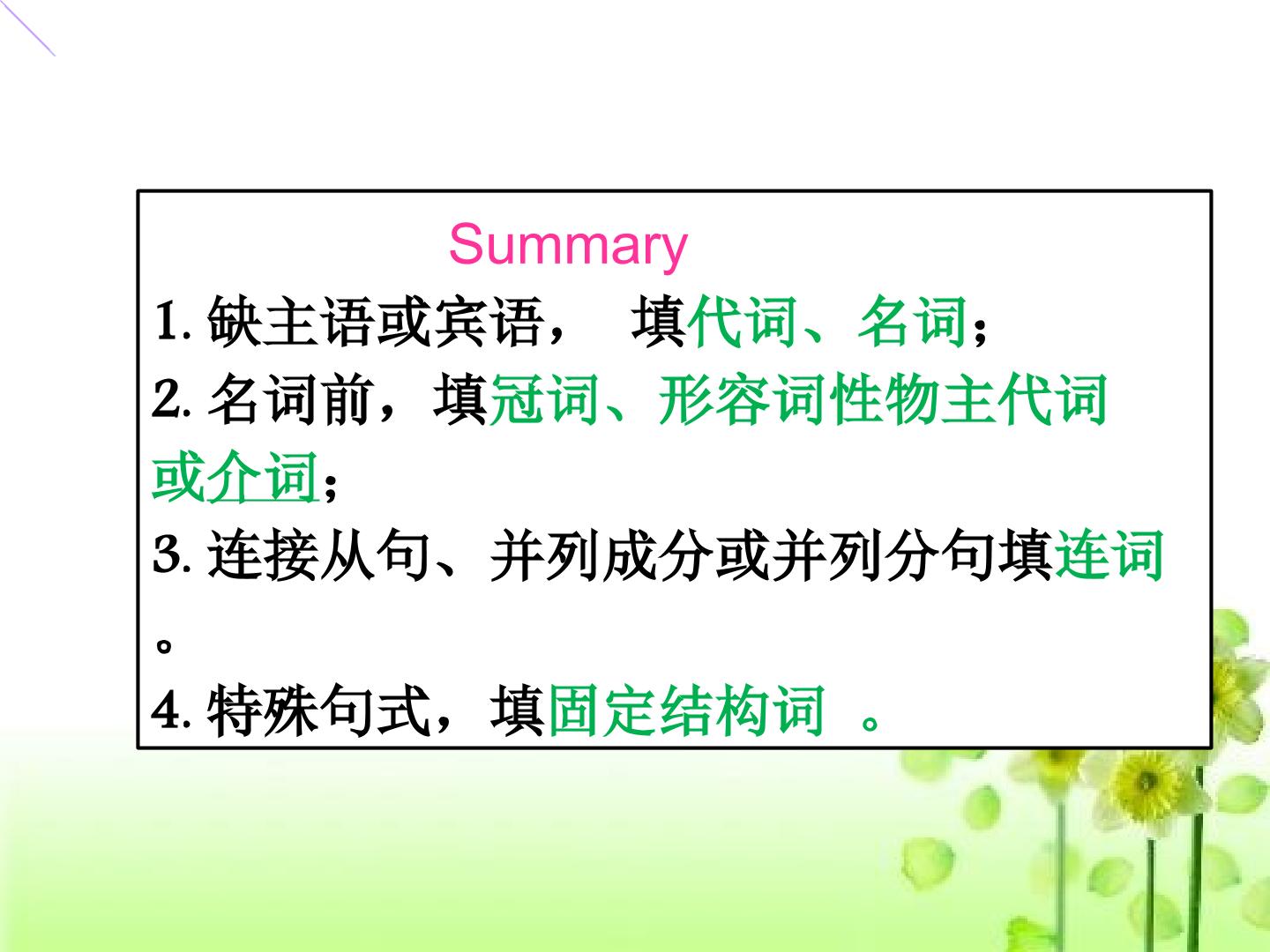 Summary
1. 缺主语或宾语， 填代词、名词；
2. 名词前，填冠词、形容词性物主代词或介词；
3. 连接从句、并列成分或并列分句填连词。
4. 特殊句式，填固定结构词 。